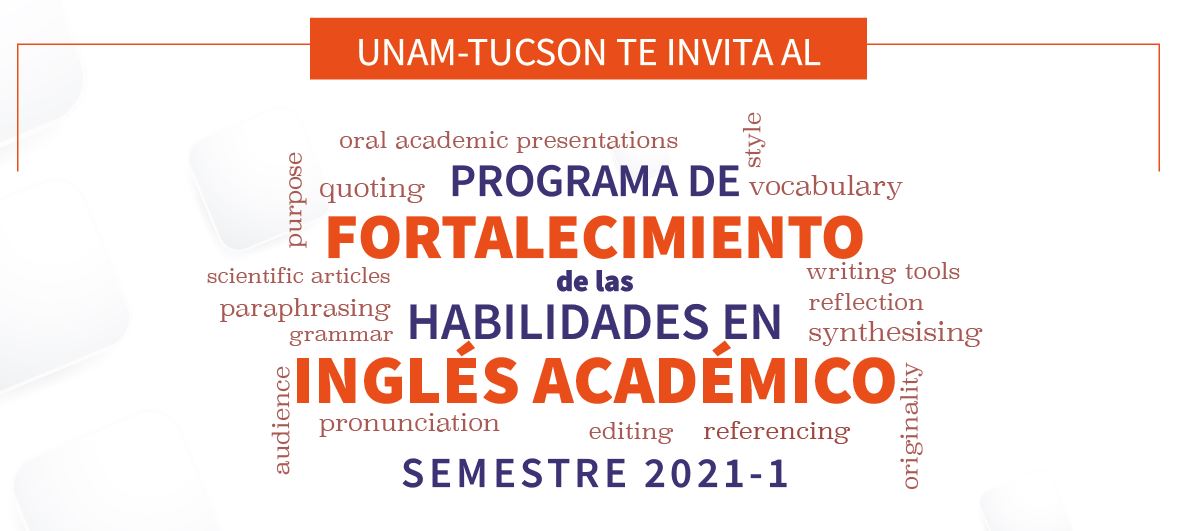 UNAM-TUCSON TE INVITA AL

oral academic presentations

style

purpose

quoting

PROGRAMA DE

vocabulary

FORTALECIMIENTO

scientific articles

de las

writing tools

paraphrasing

reflection

grammar

HABILIDADES EN

synthesising

audience

INGLÉS ACADÉMICO

originality

pronunciation

editing

referencing

SEMESTRE 2021-1